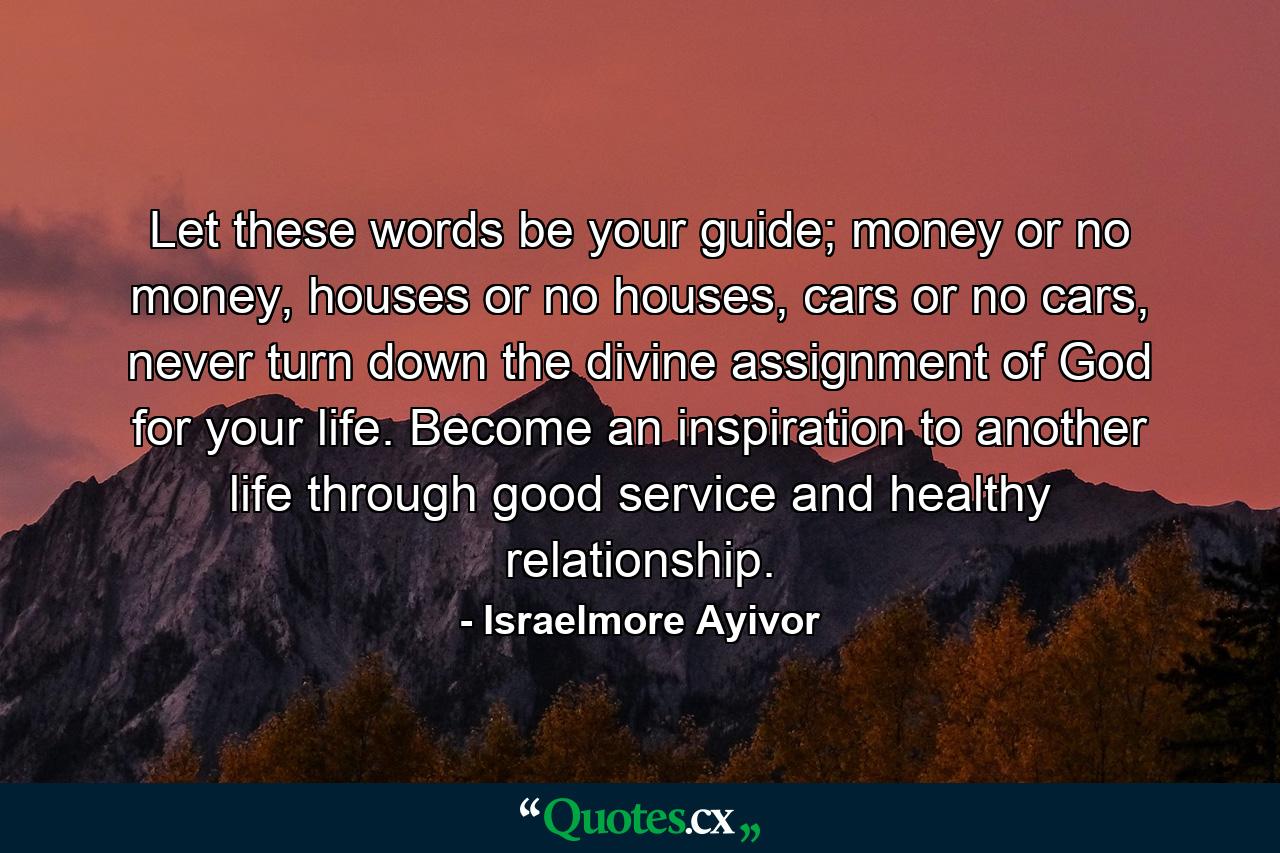 Let these words be your guide; money or no money, houses or no houses, cars or no cars, never turn down the divine assignment of God for your life. Become an inspiration to another life through good service and healthy relationship.

- Israelmore Ayivor

“Quotes.cx„